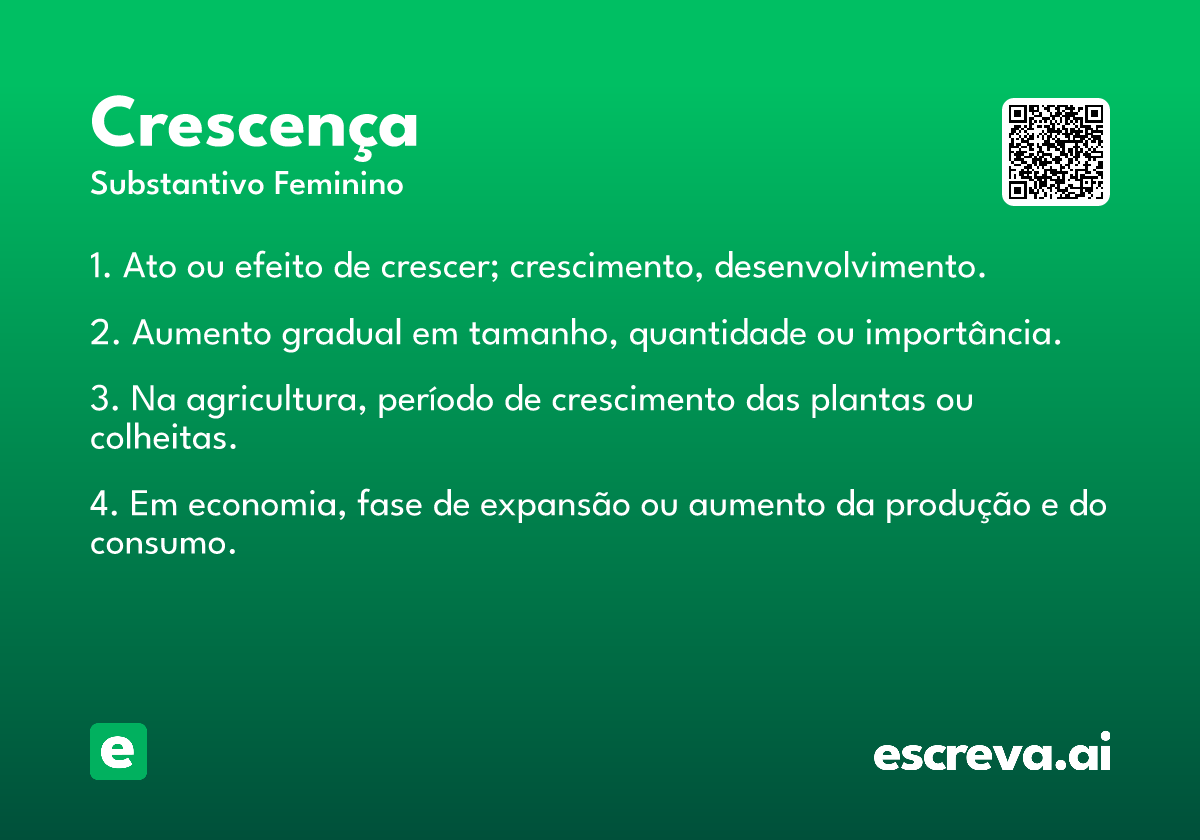 Crescença
Substantivo Feminino

1. Ato ou efeito de crescer; crescimento, desenvolvimento.

2. Aumento gradual em tamanho, quantidade ou importância.

3. Na agricultura, período de crescimento das plantas ou colheitas.

4. Em economia, fase de expansão ou aumento da produção e do consumo.

e

escreva.ai